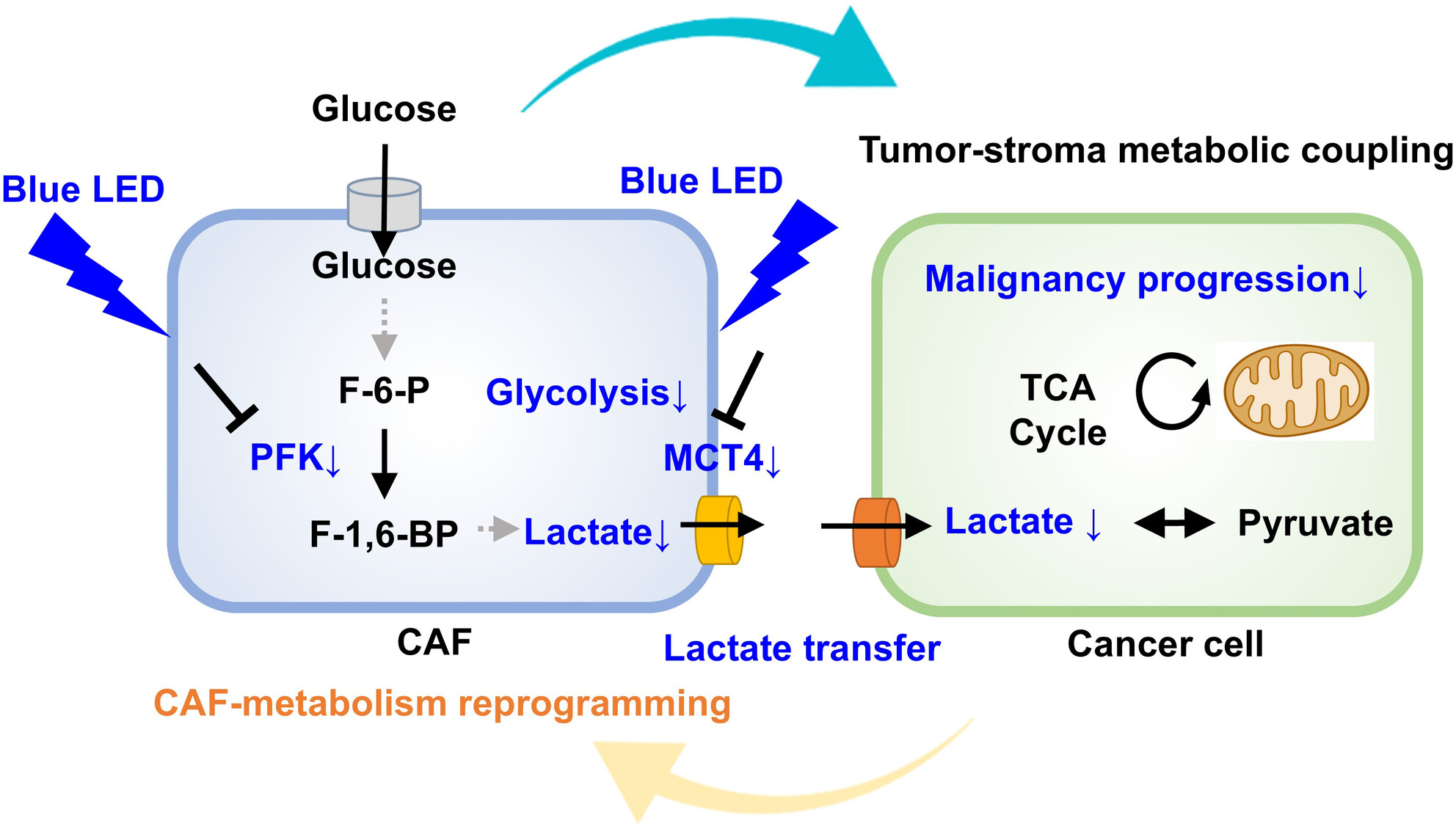 Glucose

Tumor-stroma metabolic coupling

Blue LED

Blue LED

Glucose

Malignancy progression↓

F-6-P

Glycolysis↓

TCA Cycle

PFK↓

MCT4↓

F-1,6-BP

Lactate↓

Lactate ↓

Pyruvate

CAF

Lactate transfer

Cancer cell

CAF-metabolism reprogramming